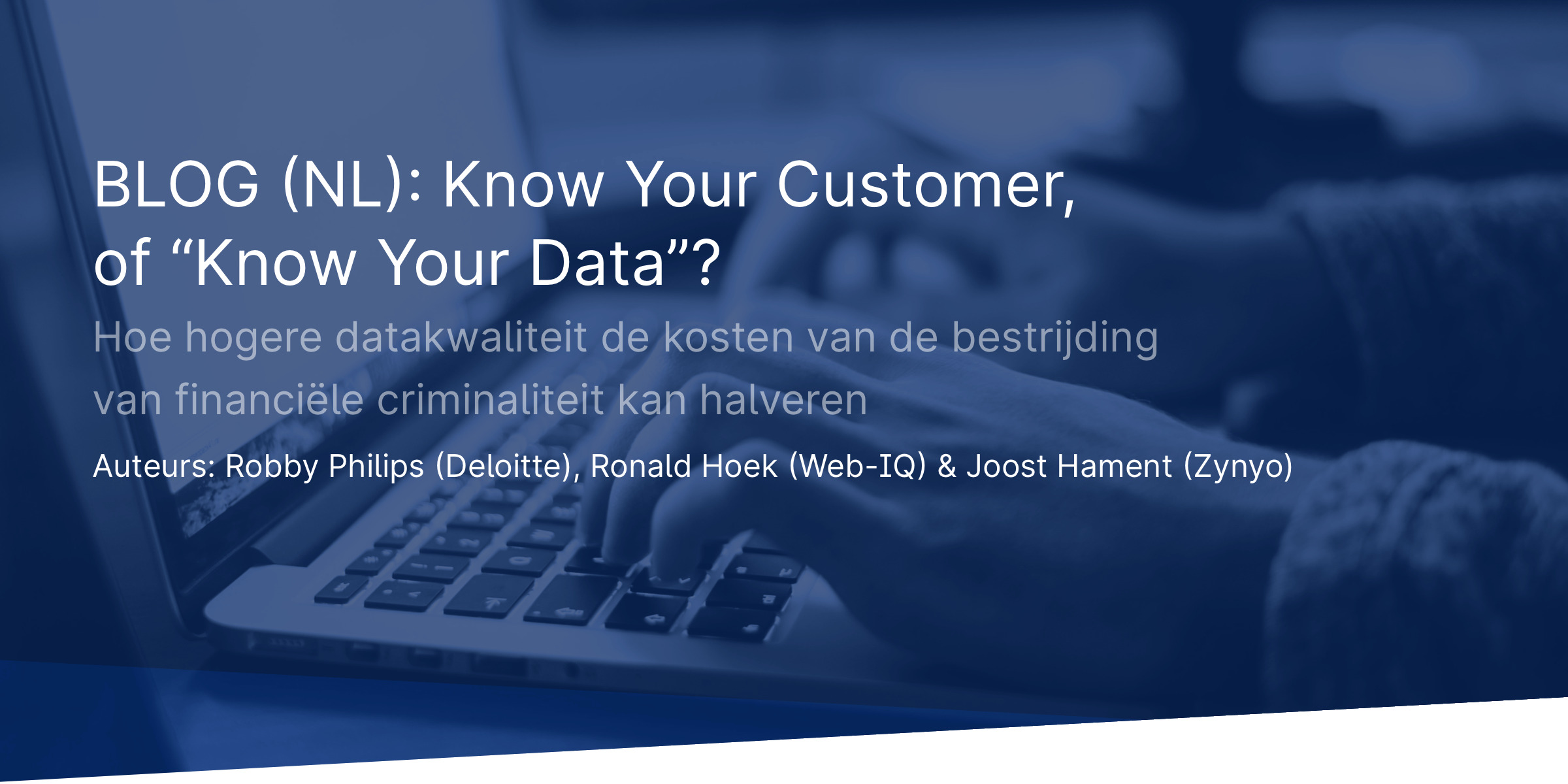 BLOG (NL): Know Your Customer, of “Know Your Data”?

Hoe hogere datakwaliteit de kosten van de bestrijding van financiële criminaliteit kan halveren

Auteurs: Robby Philips (Deloitte), Ronald Hoek (Web-IQ) & Joost Hament (Zynyo)